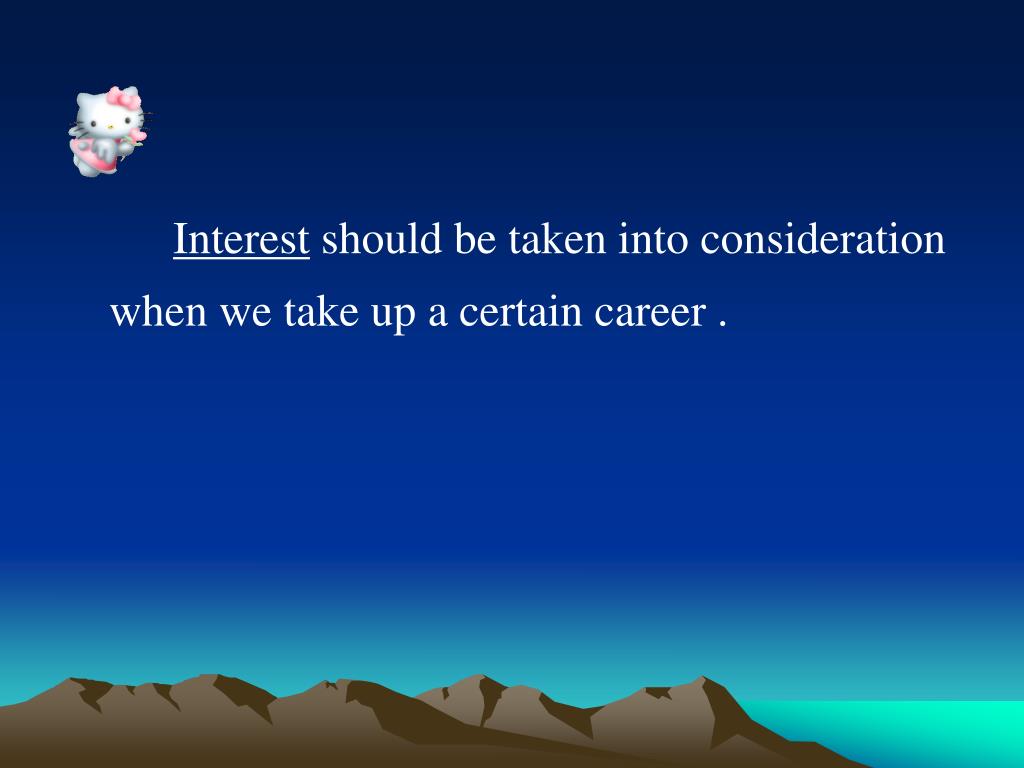 Interest should be taken into consideration when we take up a certain career .